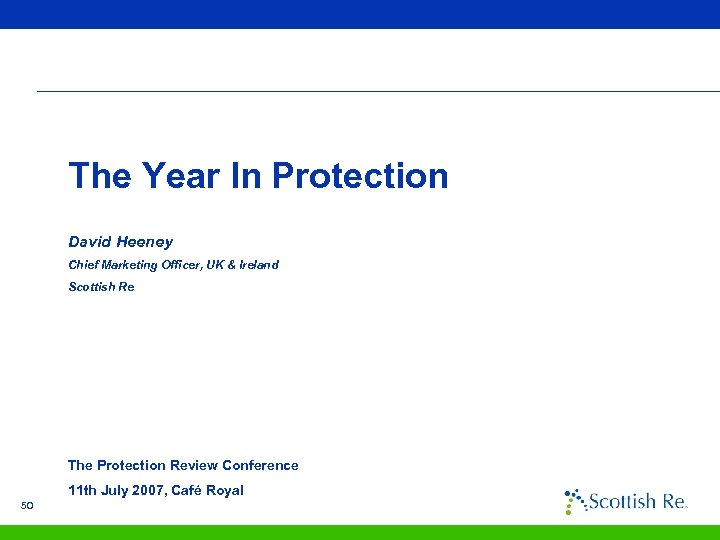 The Year In Protection

David Heeney

Chief Marketing Officer, UK & Ireland

Scottish Re

The Protection Review Conference

11th July 2007, Café Royal

50

Scottish Re.